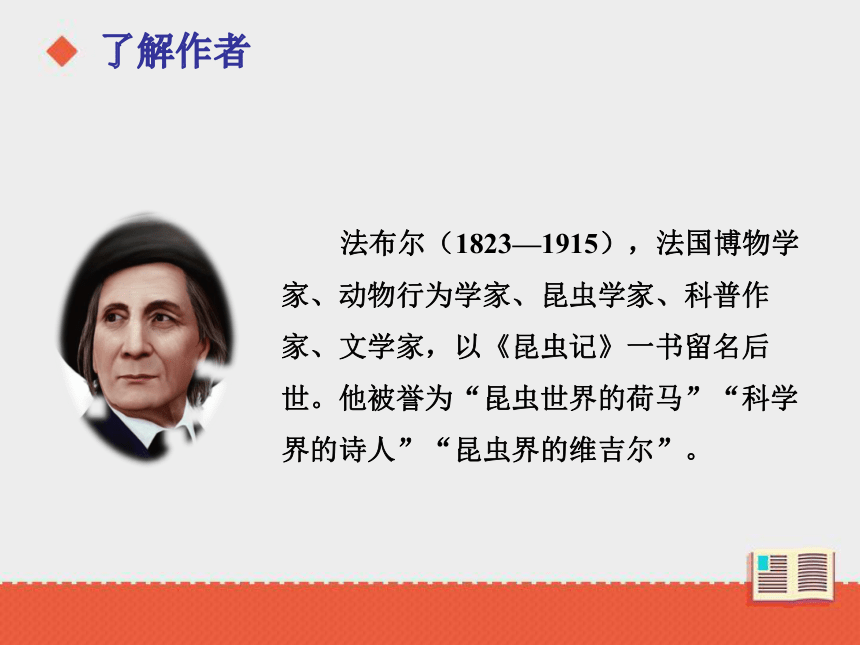 了解作者

法布尔（1823—1915），法国博物学家、动物行为学家、昆虫学家、科普作家、文学家，以《昆虫记》一书留名后世。他被誉为“昆虫世界的荷马”“科学界的诗人”“昆虫界的维吉尔”。